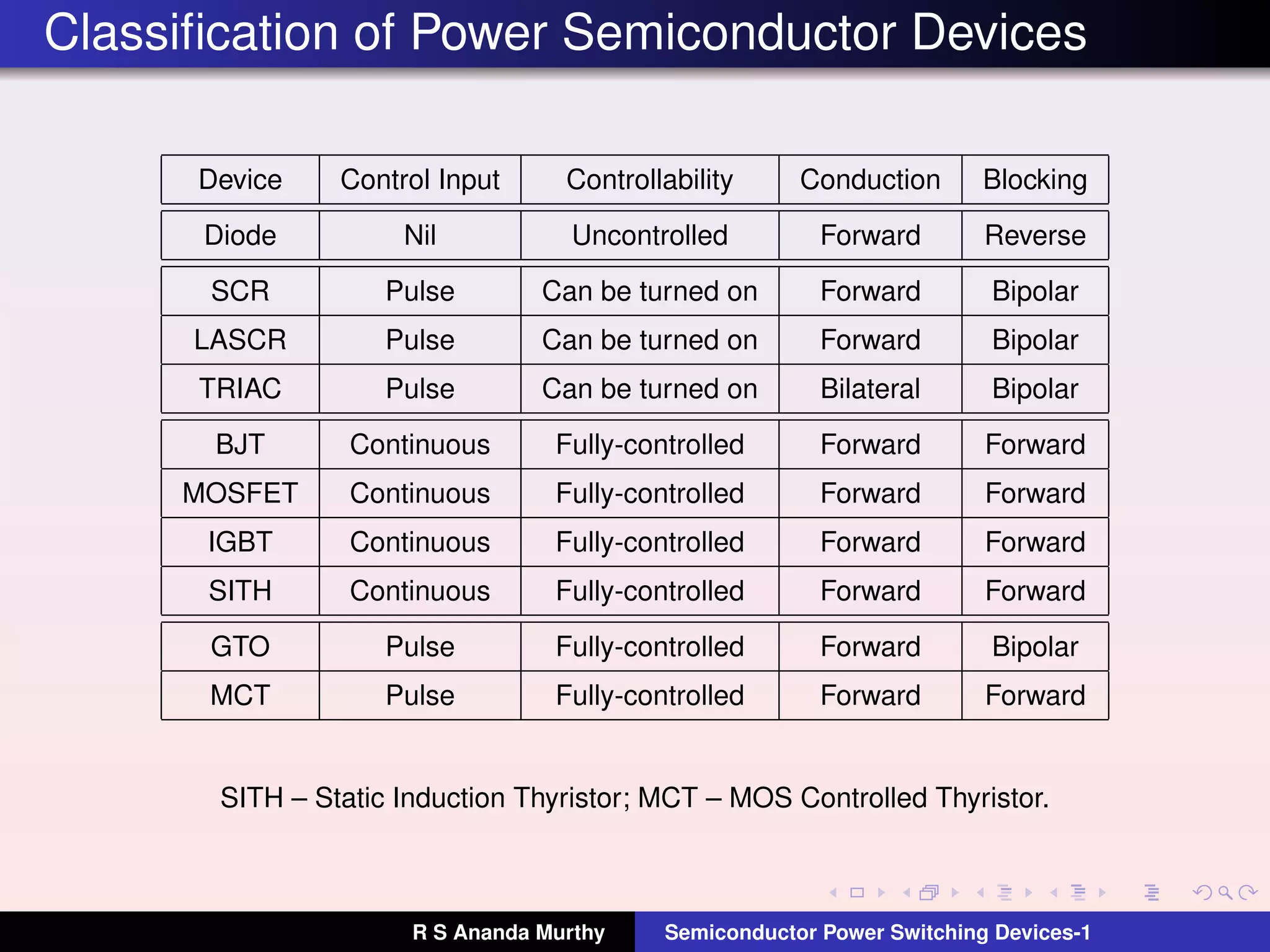 Classification of Power Semiconductor Devices

| Device | Control Input | Controllability | Conduction | Blocking |
|---|---|---|---|---|
| Diode | Nil | Uncontrolled | Forward | Reverse |
| SCR | Pulse | Can be turned on | Forward | Bipolar |
| LASCR | Pulse | Can be turned on | Forward | Bipolar |
| TRIAC | Pulse | Can be turned on | Bilateral | Bipolar |
| BJT | Continuous | Fully-controlled | Forward | Forward |
| MOSFET | Continuous | Fully-controlled | Forward | Forward |
| IGBT | Continuous | Fully-controlled | Forward | Forward |
| SITH | Continuous | Fully-controlled | Forward | Forward |
| GTO | Pulse | Fully-controlled | Forward | Bipolar |
| MCT | Pulse | Fully-controlled | Forward | Forward |

SITH – Static Induction Thyristor; MCT – MOS Controlled Thyristor.

R S Ananda Murthy    Semiconductor Power Switching Devices-1